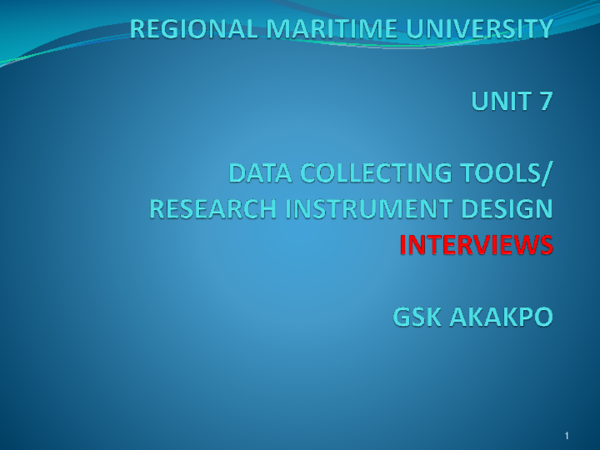 REGIONAL MARITIME UNIVERSITY

UNIT 7

DATA COLLECTING TOOLS/
RESEARCH INSTRUMENT DESIGN
INTERVIEWS

GSK AKAKPO

1